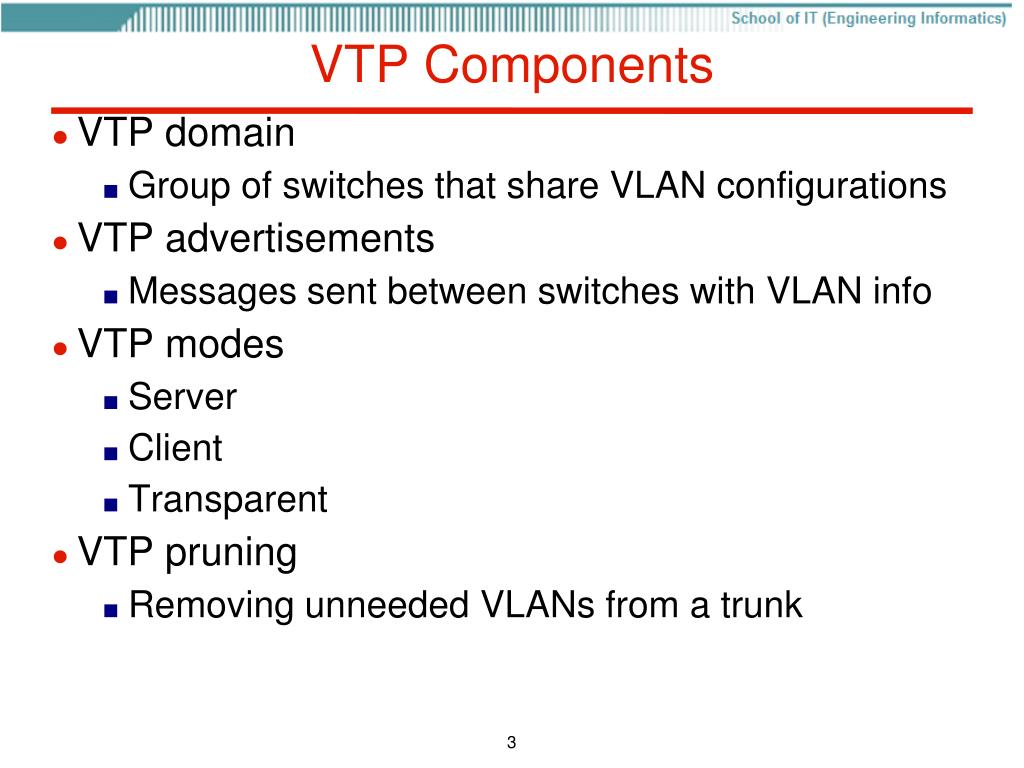 School of IT (Engineering Informatics)

VTP Components

- VTP domain
  - Group of switches that share VLAN configurations
- VTP advertisements
  - Messages sent between switches with VLAN info
- VTP modes
  - Server
  - Client
  - Transparent
- VTP pruning
  - Removing unneeded VLANs from a trunk

3